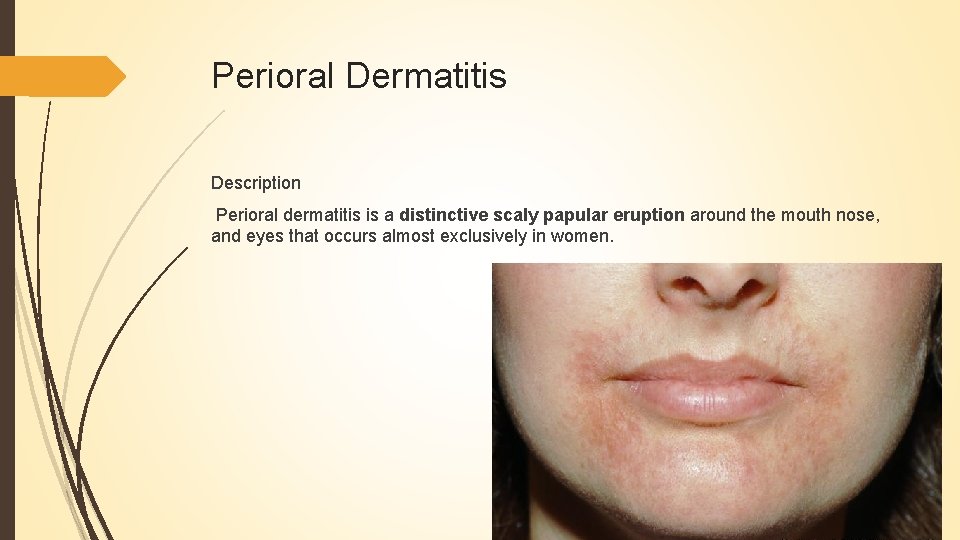 Perioral Dermatitis

Description

Perioral dermatitis is a distinctive scaly papular eruption around the mouth nose, and eyes that occurs almost exclusively in women.